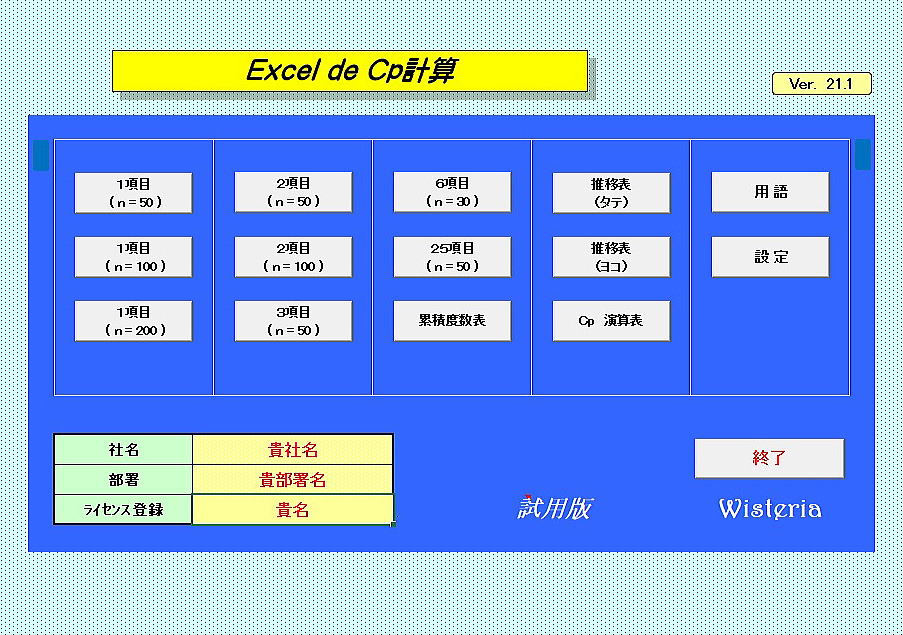 Excel de Cp計算

Ver. 21.1

1項目 ( n = 50 )

1項目 ( n = 100 )

1項目 ( n = 200 )

2項目 ( n = 50 )

2項目 ( n = 100 )

3項目 ( n = 50 )

6項目 ( n = 30 )

25項目 ( n = 50 )

累積度数表

推移表 (タテ)

推移表 (ヨコ)

Cp 演算表

用語

設定

| 社名 | 貴社名 |
|---|---|
| 部署 | 貴部署名 |
| ライセンス登録 | 貴名 |

試用版

終了

Wisteria